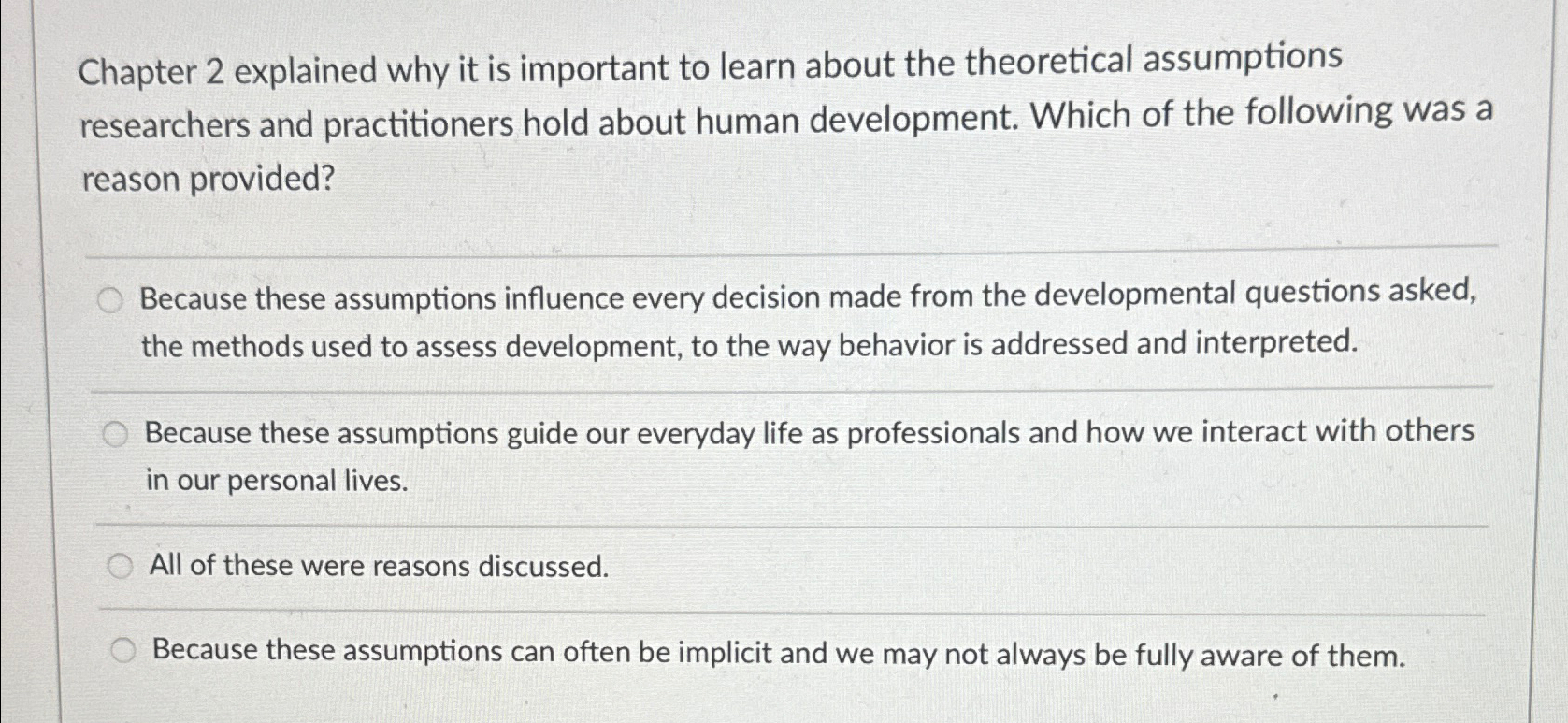 Chapter 2 explained why it is important to learn about the theoretical assumptions researchers and practitioners hold about human development. Which of the following was a reason provided?

Because these assumptions influence every decision made from the developmental questions asked, the methods used to assess development, to the way behavior is addressed and interpreted.

Because these assumptions guide our everyday life as professionals and how we interact with others in our personal lives.

All of these were reasons discussed.

Because these assumptions can often be implicit and we may not always be fully aware of them.